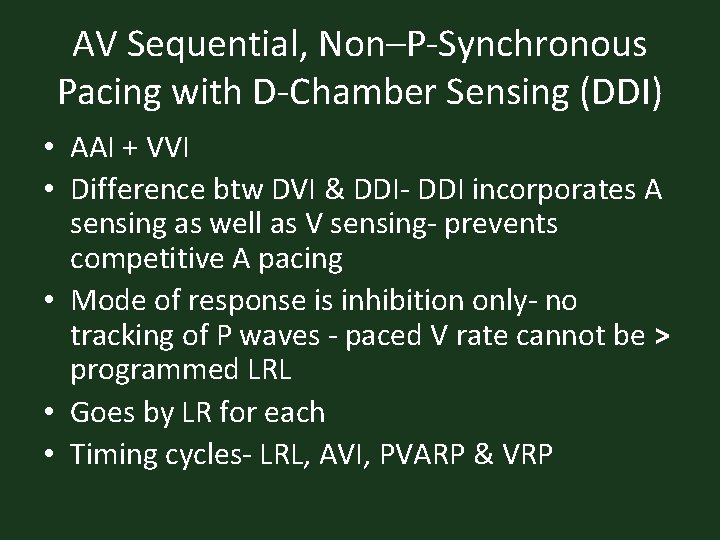 AV Sequential, Non–P-Synchronous Pacing with D-Chamber Sensing (DDI)

• AAI + VVI
• Difference btw DVI & DDI- DDI incorporates A sensing as well as V sensing- prevents competitive A pacing
• Mode of response is inhibition only- no tracking of P waves - paced V rate cannot be > programmed LRL
• Goes by LR for each
• Timing cycles- LRL, AVI, PVARP & VRP